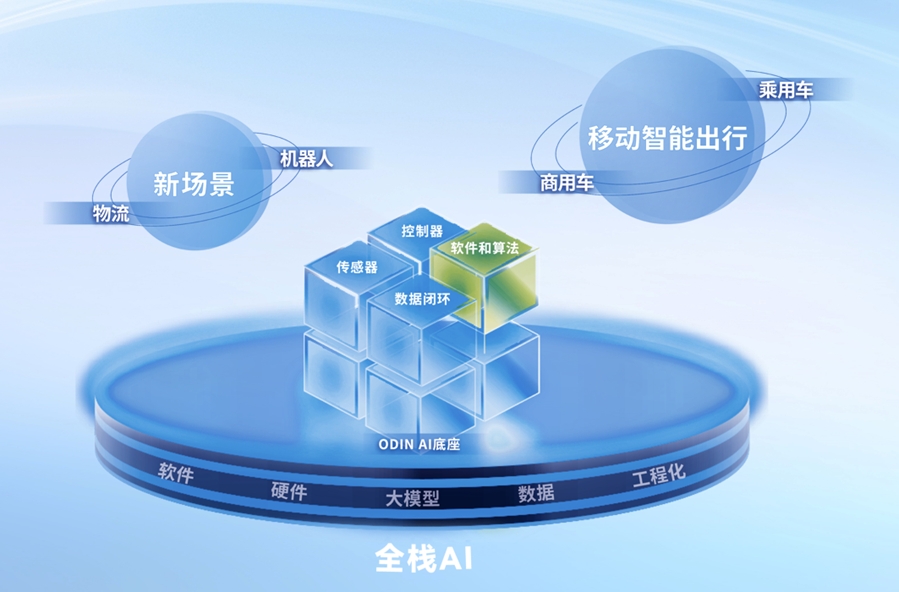 新场景
机器人
物流

移动智能出行
乘用车
商用车

控制器
软件和算法
传感器
数据闭环

ODIN AI底座

软件
硬件
大模型
数据
工程化

全栈AI